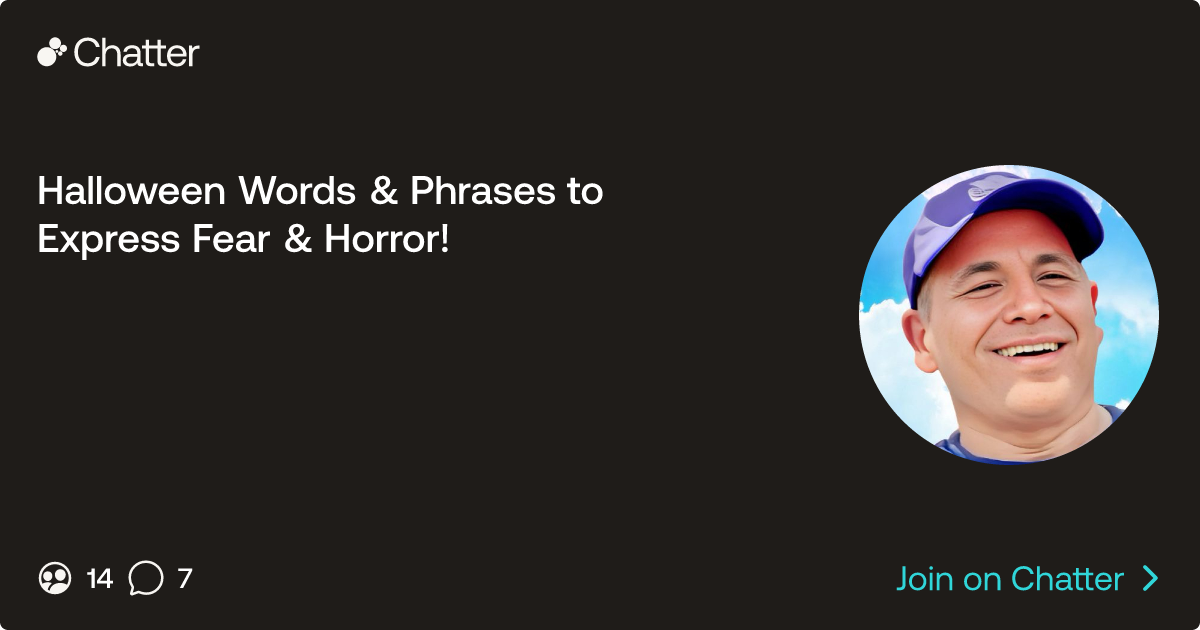 Chatter

Halloween Words & Phrases to Express Fear & Horror!

14 7

Join on Chatter